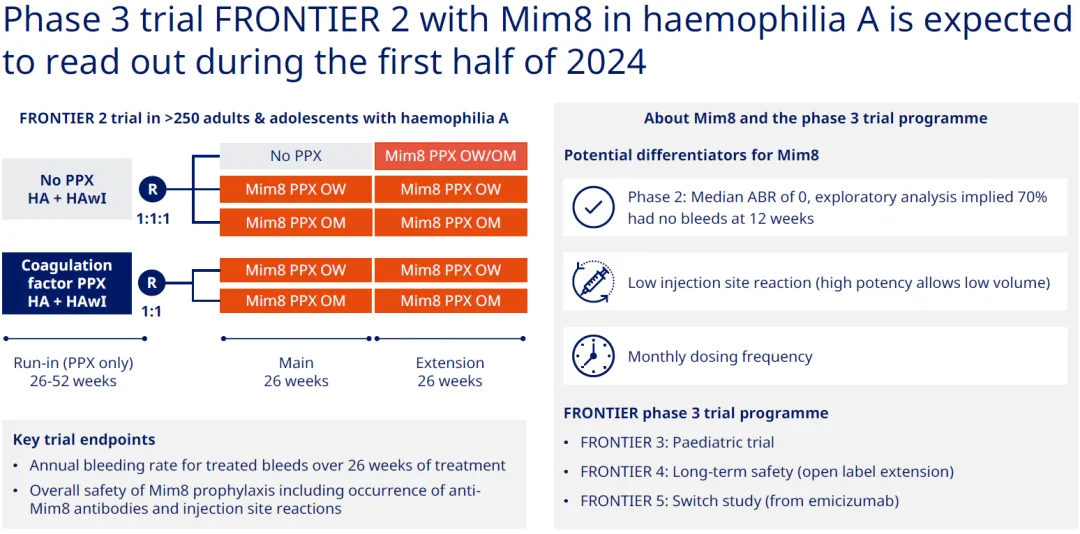 Phase 3 trial FRONTIER 2 with Mim8 in haemophilia A is expected to read out during the first half of 2024

FRONTIER 2 trial in >250 adults & adolescents with haemophilia A

No PPX HA + HAwI

R

1:1:1

No PPX

Mim8 PPX OW/OM

Mim8 PPX OW

Mim8 PPX OW

Mim8 PPX OM

Mim8 PPX OM

Coagulation factor PPX HA + HAwI

R

1:1

Mim8 PPX OW

Mim8 PPX OW

Mim8 PPX OM

Mim8 PPX OM

Run-in (PPX only) 26-52 weeks

Main 26 weeks

Extension 26 weeks

Key trial endpoints

• Annual bleeding rate for treated bleeds over 26 weeks of treatment
• Overall safety of Mim8 prophylaxis including occurrence of anti-Mim8 antibodies and injection site reactions

About Mim8 and the phase 3 trial programme

Potential differentiators for Mim8

Phase 2: Median ABR of 0, exploratory analysis implied 70% had no bleeds at 12 weeks

Low injection site reaction (high potency allows low volume)

Monthly dosing frequency

FRONTIER phase 3 trial programme

• FRONTIER 3: Paediatric trial
• FRONTIER 4: Long-term safety (open label extension)
• FRONTIER 5: Switch study (from emicizumab)